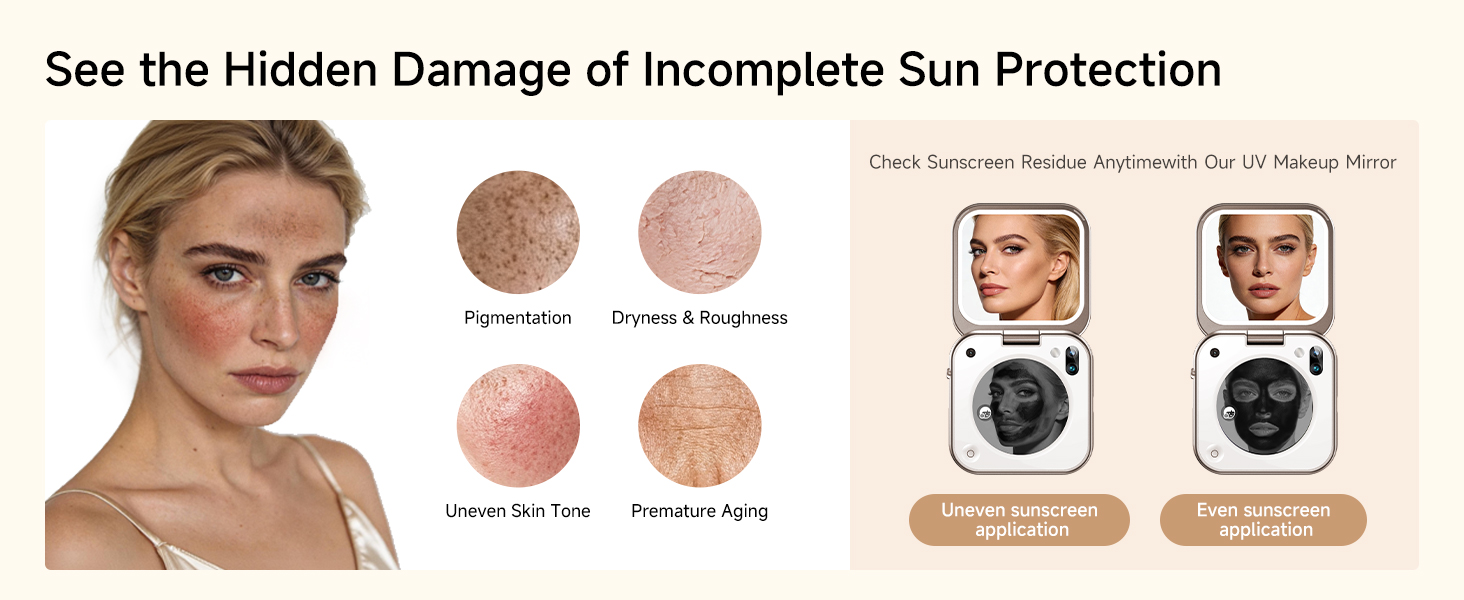 See the Hidden Damage of Incomplete Sun Protection

Pigmentation

Dryness & Roughness

Uneven Skin Tone

Premature Aging

Check Sunscreen Residue Anytimewith Our UV Makeup Mirror

Uneven sunscreen application

Even sunscreen application